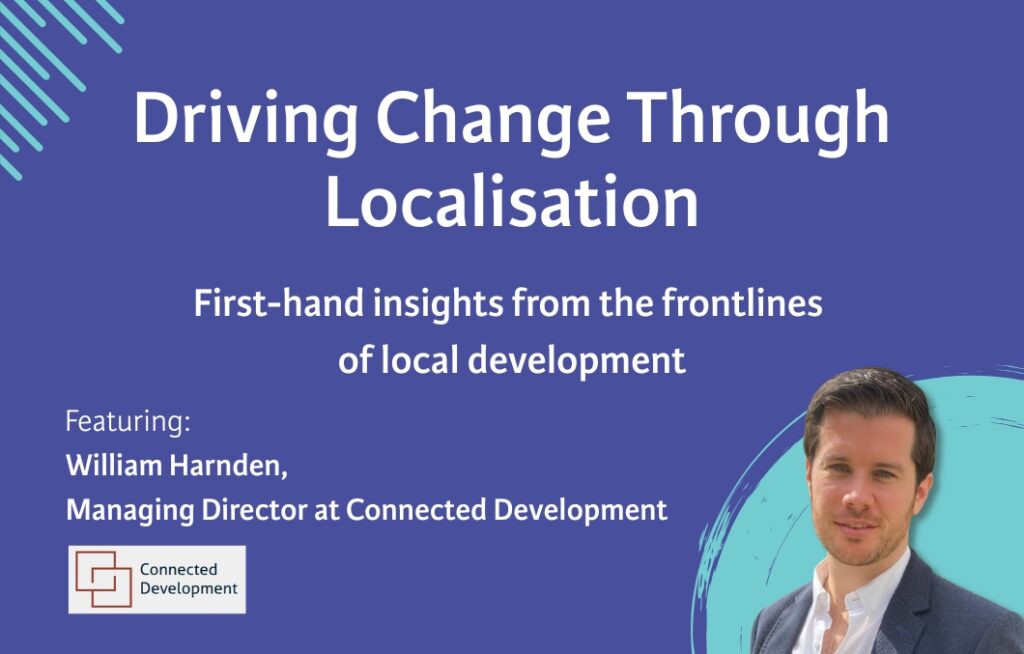 Driving Change Through Localisation

First-hand insights from the frontlines of local development

Featuring:
William Harnden,
Managing Director at Connected Development

Connected Development